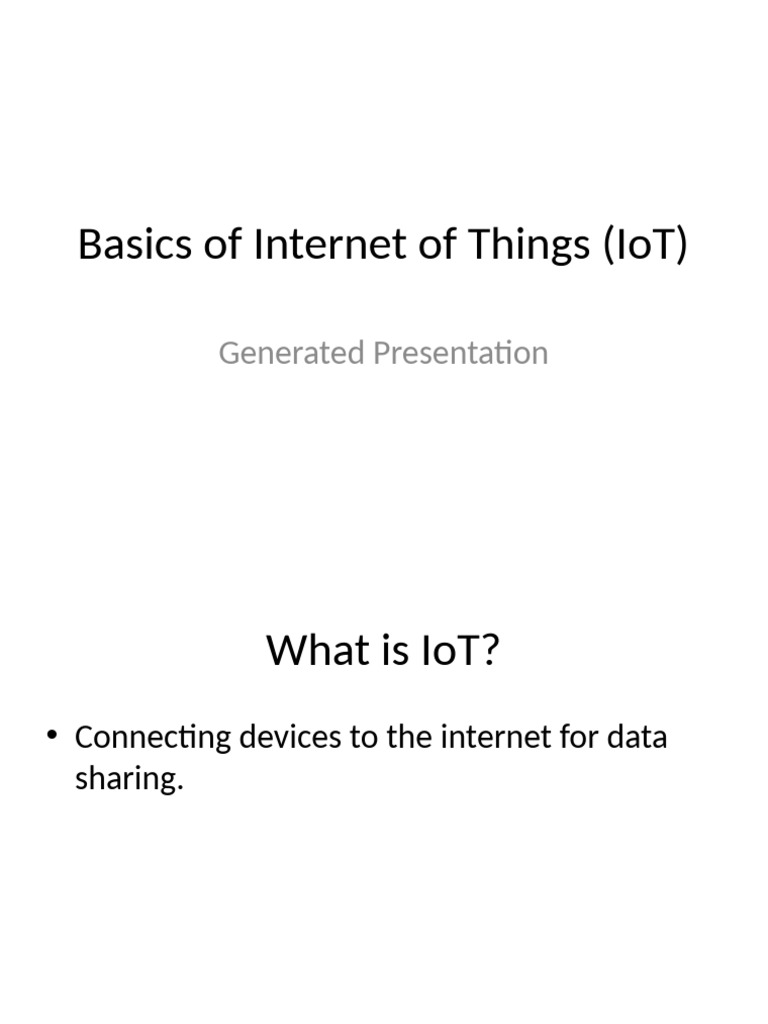 Basics of Internet of Things (IoT)

Generated Presentation

What is IoT?

• Connecting devices to the internet for data sharing.